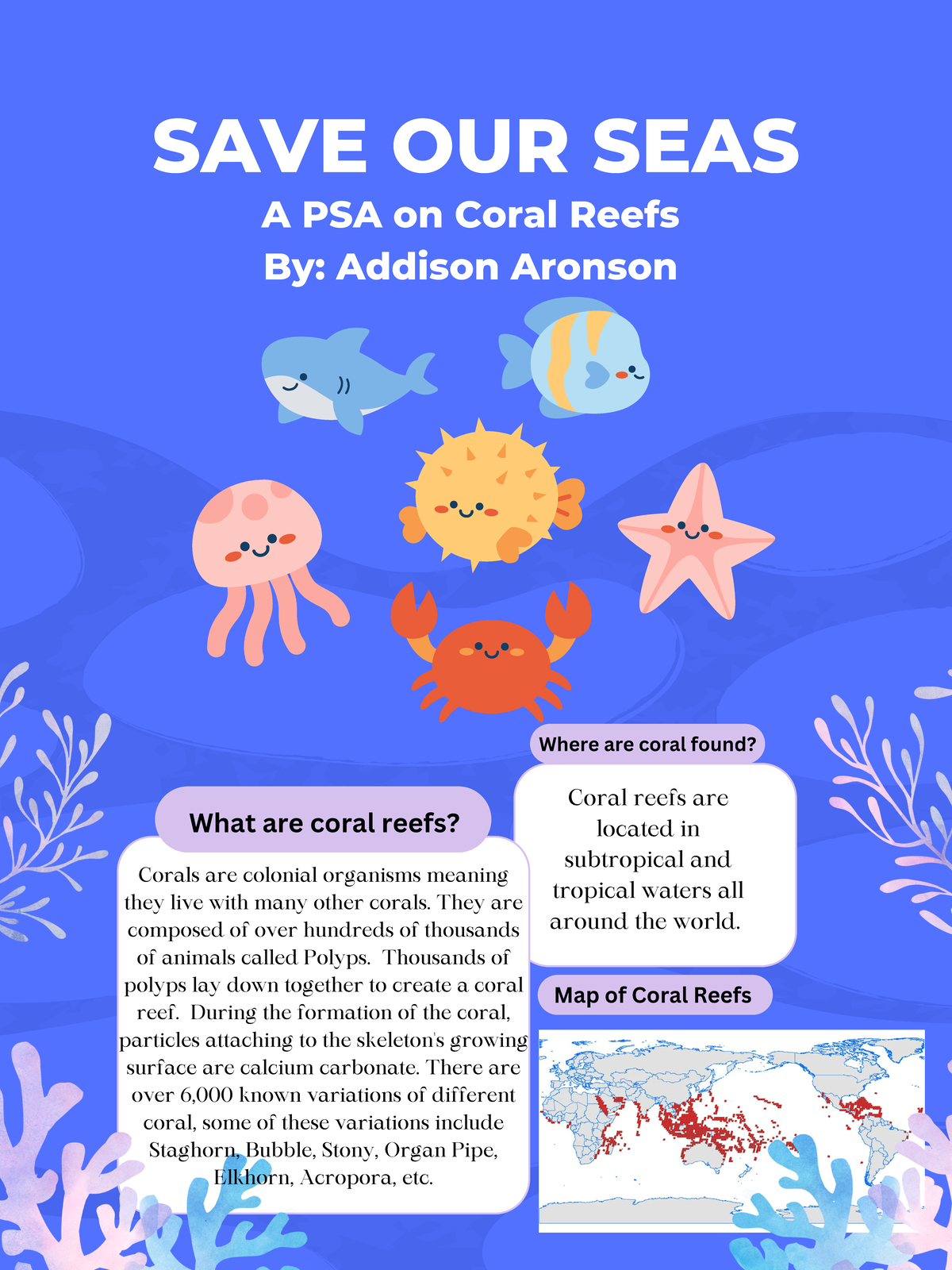 SAVE OUR SEAS
A PSA on Coral Reefs
By: Addison Aronson

What are coral reefs?

Corals are colonial organisms meaning they live with many other corals. They are composed of over hundreds of thousands of animals called Polyps. Thousands of polyps lay down together to create a coral reef. During the formation of the coral, particles attaching to the skeleton's growing surface are calcium carbonate. There are over 6,000 known variations of different coral, some of these variations include Staghorn, Bubble, Stony, Organ Pipe, Elkhorn, Acropora, etc.

Where are coral found?

Coral reefs are located in subtropical and tropical waters all around the world.

Map of Coral Reefs